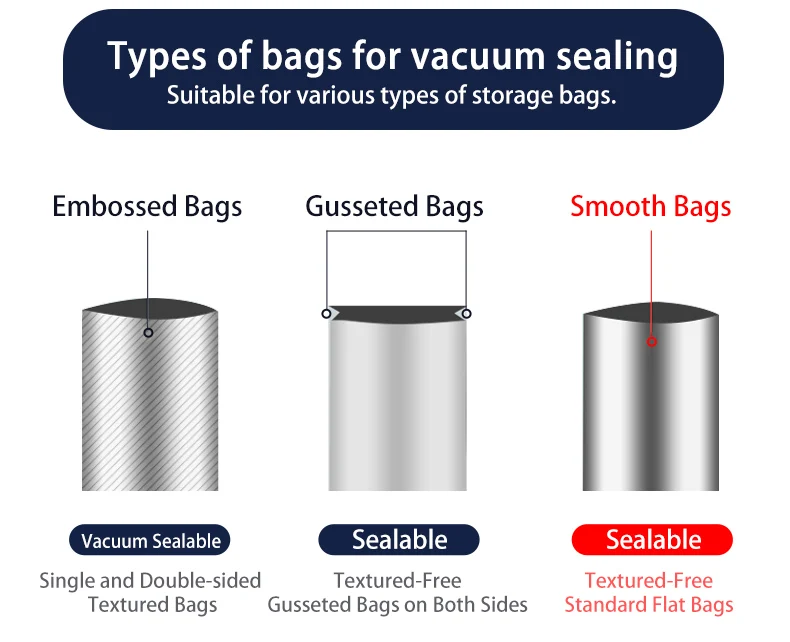 Types of bags for vacuum sealing
Suitable for various types of storage bags.

Embossed Bags

Vacuum Sealable

Single and Double-sided Textured Bags

Gusseted Bags

Sealable

Textured-Free Gusseted Bags on Both Sides

Smooth Bags

Sealable

Textured-Free Standard Flat Bags